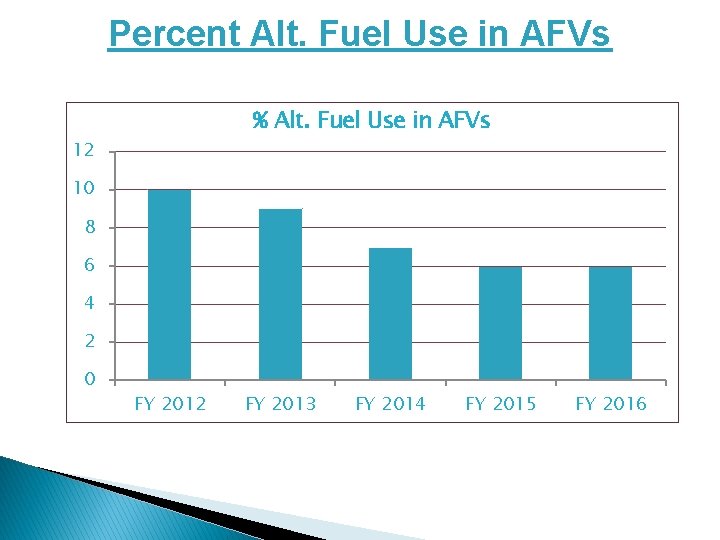 Percent Alt. Fuel Use in AFVs

% Alt. Fuel Use in AFVs

12
10
8
6
4
2
0

FY 2012
FY 2013
FY 2014
FY 2015
FY 2016